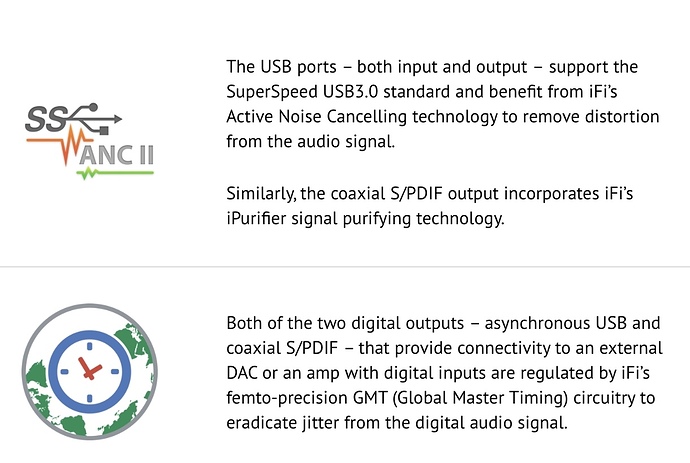 SS
ANC II

The USB ports – both input and output – support the SuperSpeed USB3.0 standard and benefit from iFi's Active Noise Cancelling technology to remove distortion from the audio signal.

Similarly, the coaxial S/PDIF output incorporates iFi's iPurifier signal purifying technology.

Both of the two digital outputs – asynchronous USB and coaxial S/PDIF – that provide connectivity to an external DAC or an amp with digital inputs are regulated by iFi's femto-precision GMT (Global Master Timing) circuitry to eradicate jitter from the digital audio signal.